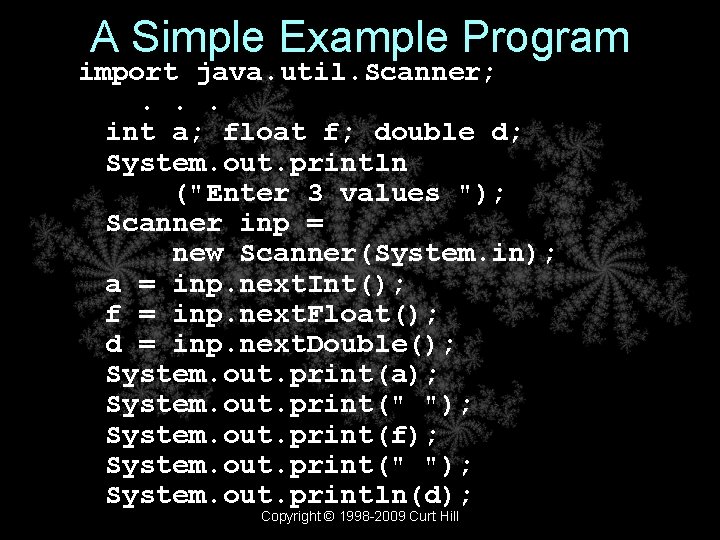 A Simple Example Program

import java.util.Scanner;
. . .
int a; float f; double d;
System.out.println
("Enter 3 values ");
Scanner inp =
new Scanner(System.in);
a = inp.nextInt();
f = inp.nextFloat();
d = inp.nextDouble();
System.out.print(a);
System.out.print(" ");
System.out.print(f);
System.out.print(" ");
System.out.println(d);

Copyright © 1998-2009 Curt Hill